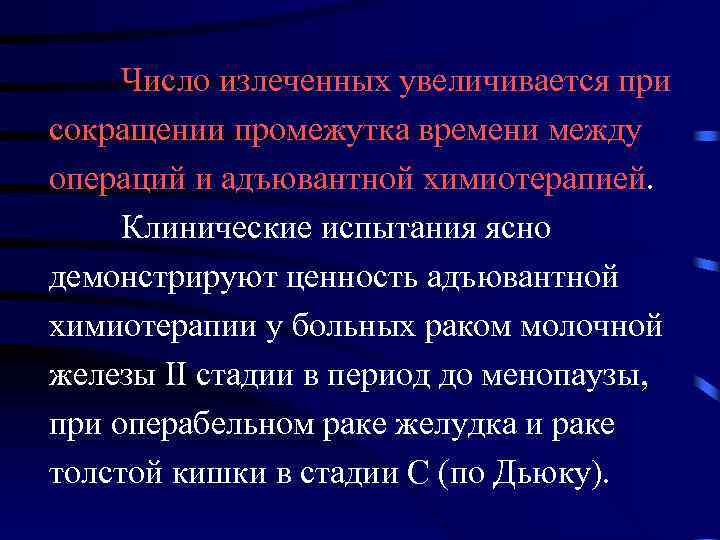 Число излеченных увеличивается при сокращении промежутка времени между операций и адъювантной химиотерапией.

Клинические испытания ясно демонстрируют ценность адъювантной химиотерапии у больных раком молочной железы II стадии в период до менопаузы, при операбельном раке желудка и раке толстой кишки в стадии С (по Дьюку).